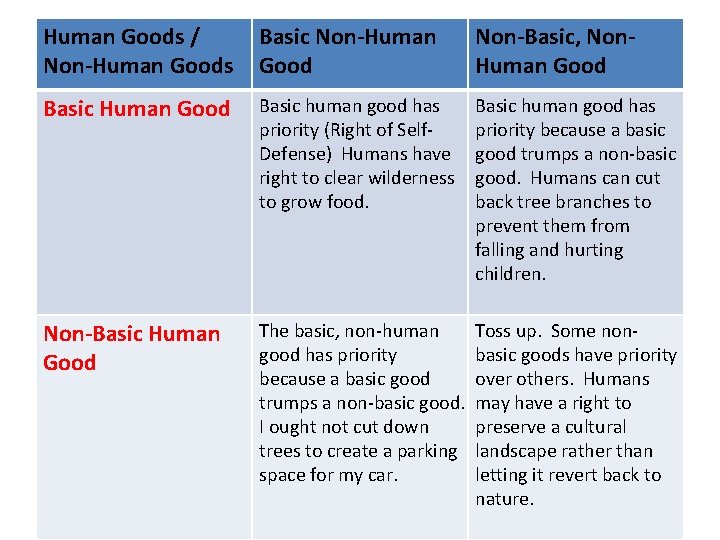 | Human Goods / Non-Human Goods | Basic Non-Human Good | Non-Basic, Non-Human Good |
|---|---|---|
| Basic Human Good | Basic human good has priority (Right of Self-Defense) Humans have right to clear wilderness to grow food. | Basic human good has priority because a basic good trumps a non-basic good. Humans can cut back tree branches to prevent them from falling and hurting children. |
| Non-Basic Human Good | The basic, non-human good has priority because a basic good trumps a non-basic good. I ought not cut down trees to create a parking space for my car. | Toss up. Some non-basic goods have priority over others. Humans may have a right to preserve a cultural landscape rather than letting it revert back to nature. |